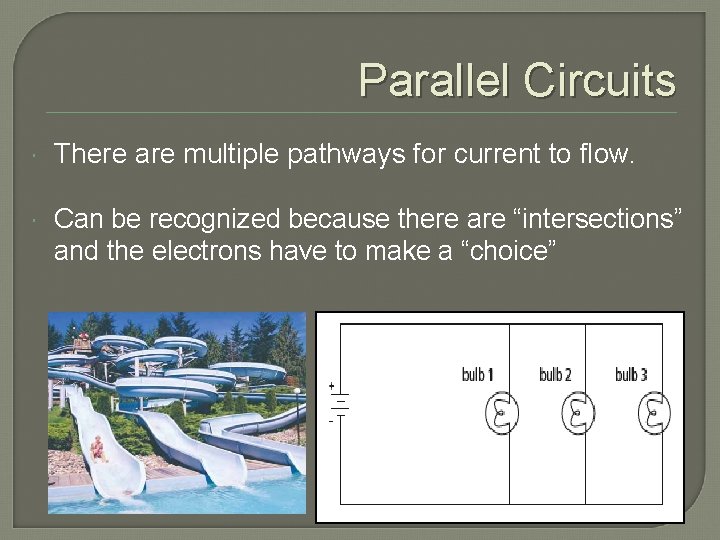 Parallel Circuits

There are multiple pathways for current to flow.

Can be recognized because there are “intersections” and the electrons have to make a “choice”

+
-
bulb 1
bulb 2
bulb 3